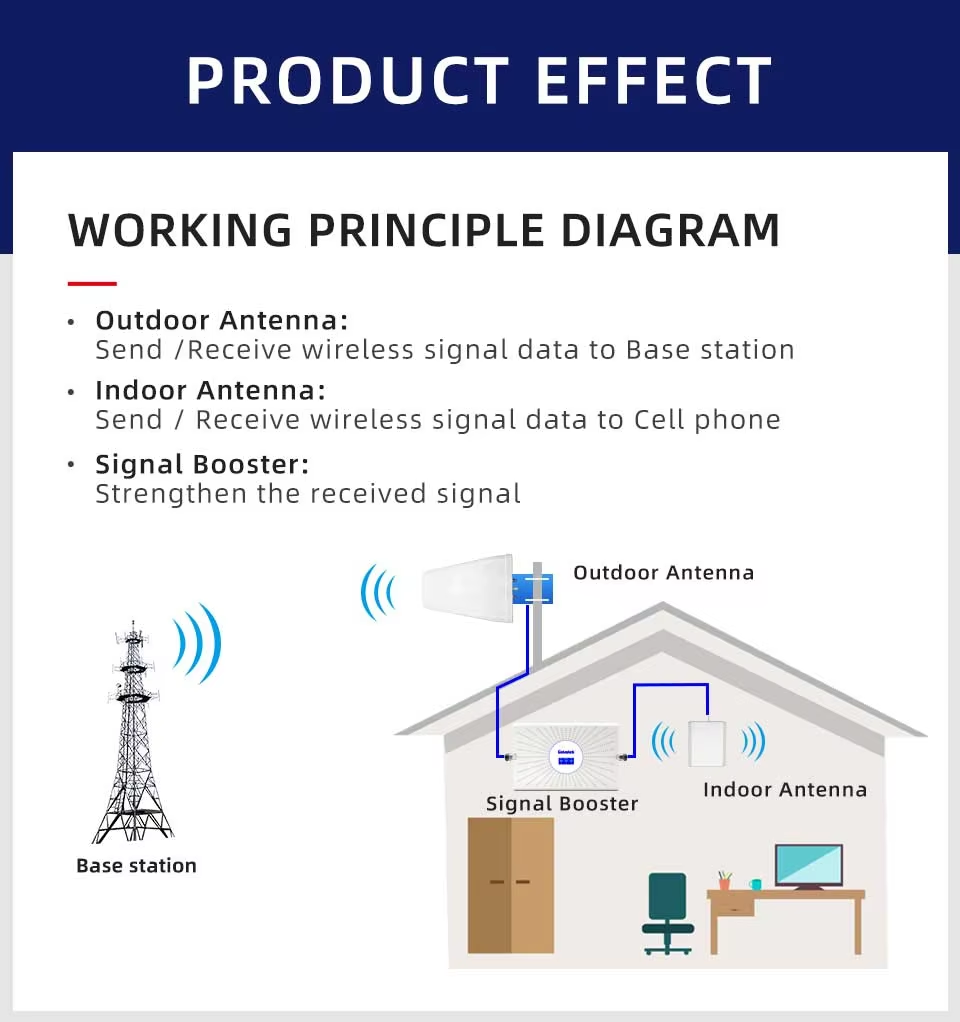 PRODUCT EFFECT

WORKING PRINCIPLE DIAGRAM

• Outdoor Antenna:
Send /Receive wireless signal data to Base station

• Indoor Antenna:
Send / Receive wireless signal data to Cell phone

• Signal Booster:
Strengthen the received signal

Outdoor Antenna

Signal Booster

Indoor Antenna

Base station